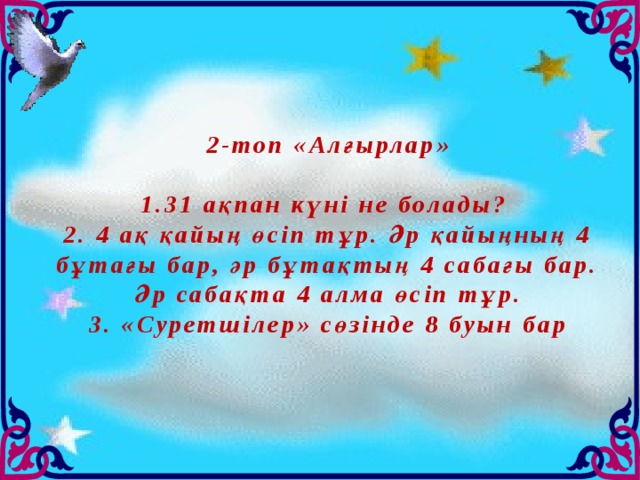 2-топ «Алғырлар»

1.31 ақпан күні не болады?
2. 4 ақ қайың өсіп тұр. Әр қайыңның 4 бұтағы бар, әр бұтақтың 4 сабағы бар. Әр сабақта 4 алма өсіп тұр.
3. «Суретшілер» сөзінде 8 буын бар